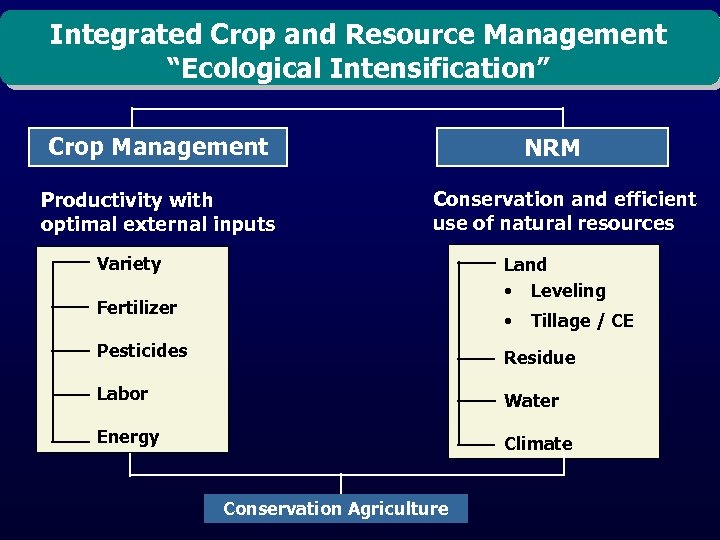 Integrated Crop and Resource Management
“Ecological Intensification”

Crop Management

Productivity with optimal external inputs

Variety
Fertilizer
Pesticides
Labor
Energy

NRM

Conservation and efficient use of natural resources

Land
• Leveling
• Tillage / CE
Residue
Water
Climate

Conservation Agriculture